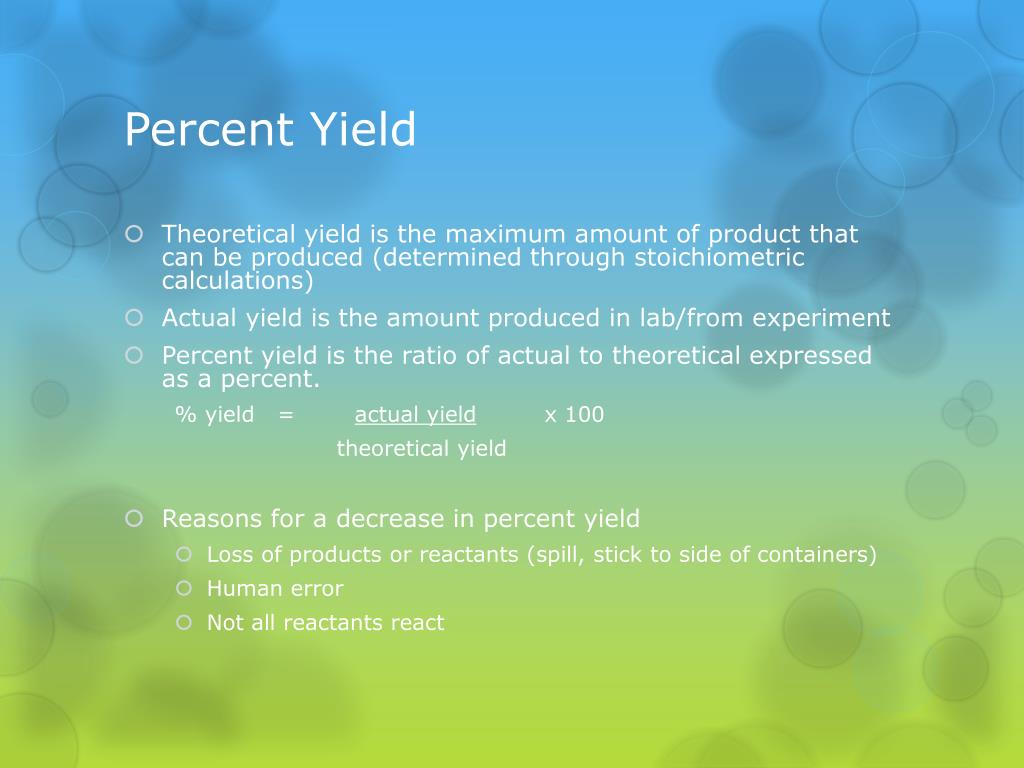 Percent Yield

Theoretical yield is the maximum amount of product that can be produced (determined through stoichiometric calculations)

Actual yield is the amount produced in lab/from experiment

Percent yield is the ratio of actual to theoretical expressed as a percent.

% yield = actual yield x 100
theoretical yield

Reasons for a decrease in percent yield

Loss of products or reactants (spill, stick to side of containers)

Human error

Not all reactants react